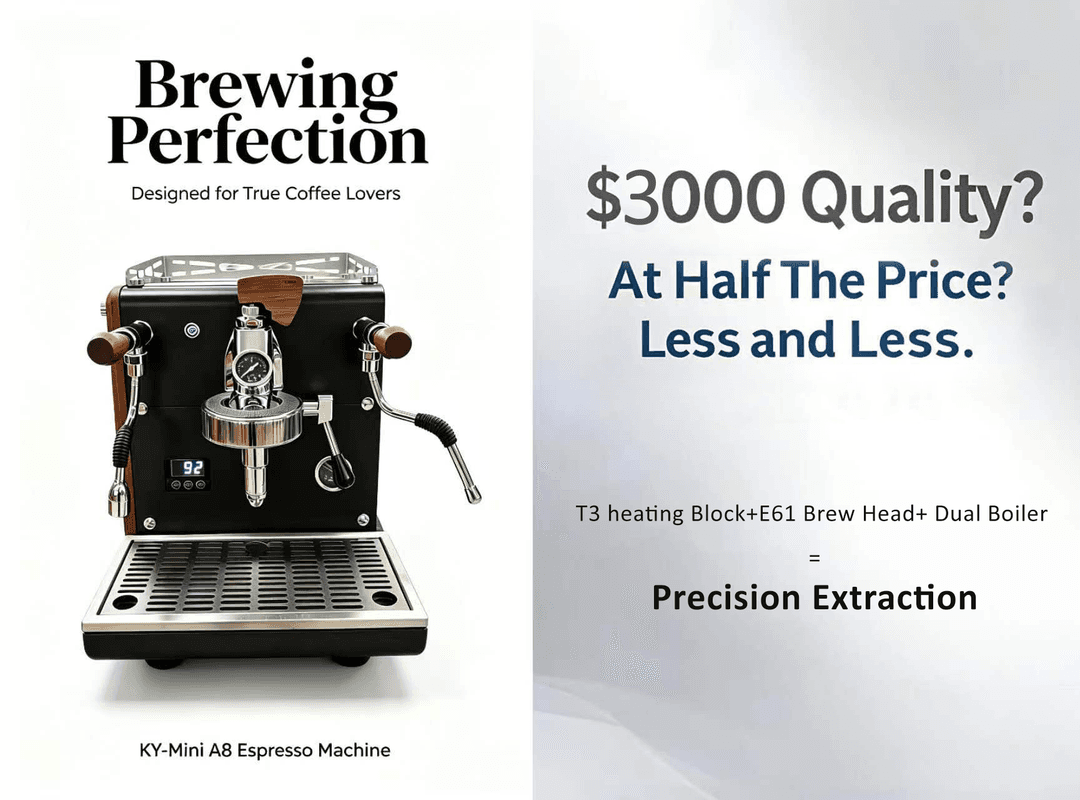 Brewing Perfection

Designed for True Coffee Lovers

92

KY-Mini A8 Espresso Machine

$3000 Quality?

At Half The Price? Less and Less.

T3 heating Block+E61 Brew Head+ Dual Boiler

=

Precision Extraction